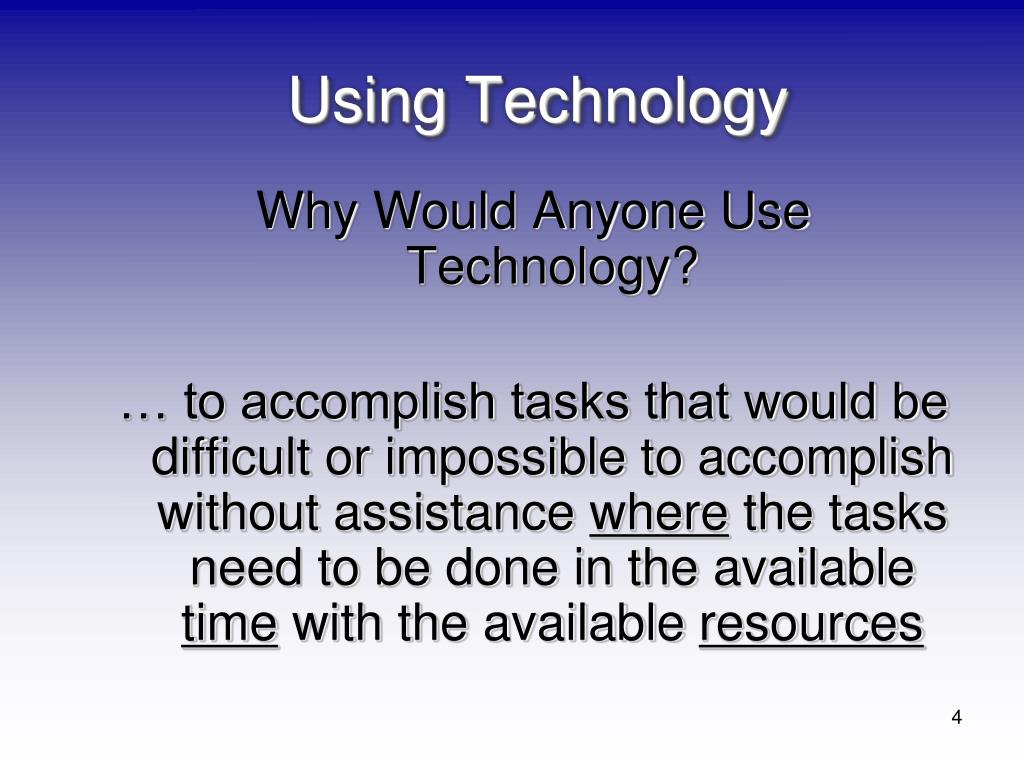 Using Technology

Why Would Anyone Use Technology?

… to accomplish tasks that would be difficult or impossible to accomplish without assistance where the tasks need to be done in the available time with the available resources

4